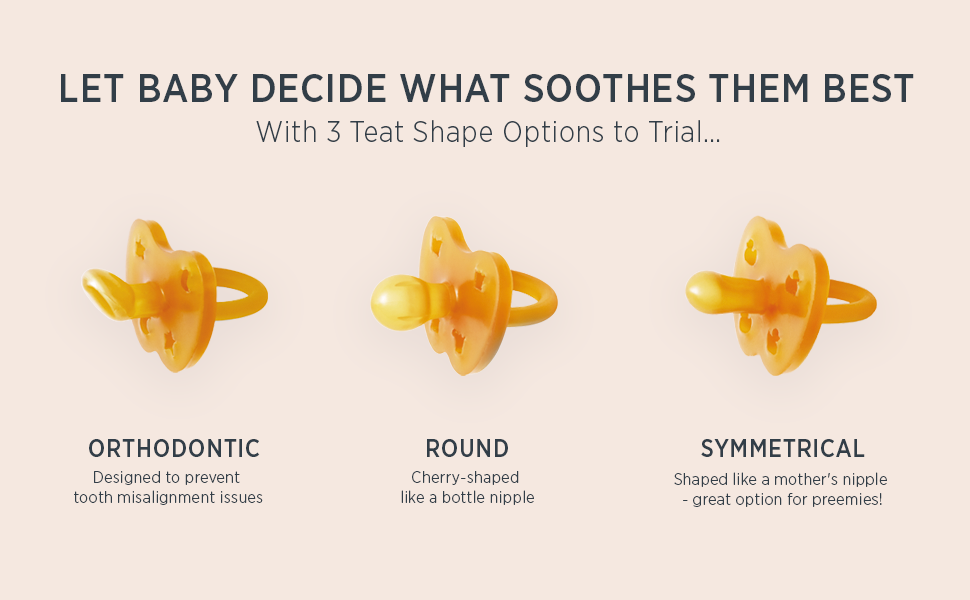 LET BABY DECIDE WHAT SOOTHES THEM BEST
With 3 Teat Shape Options to Trial...

ORTHODONTIC
Designed to prevent tooth misalignment issues

ROUND
Cherry-shaped like a bottle nipple

SYMMETRICAL
Shaped like a mother's nipple - great option for preemies!